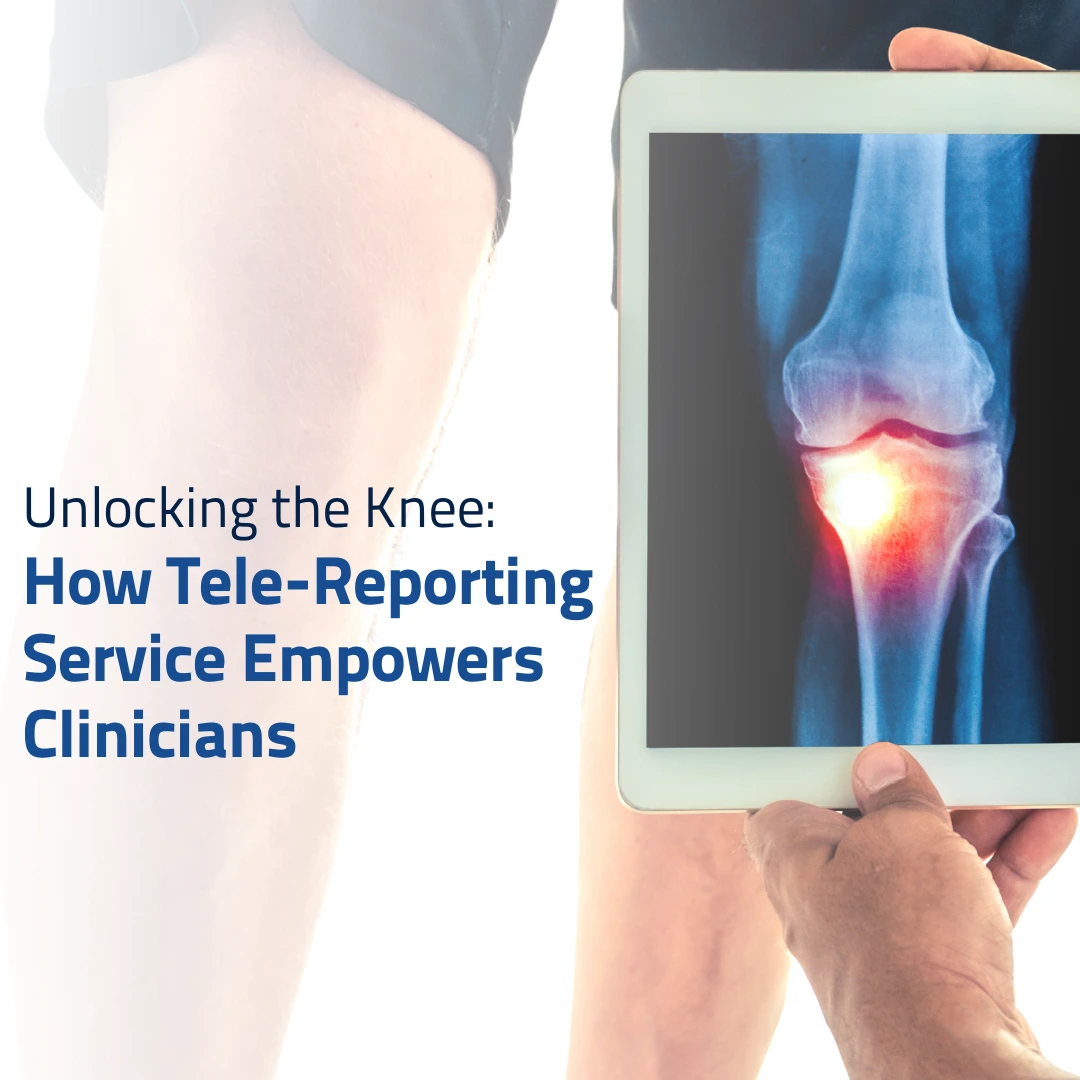 Unlocking the Knee:
How Tele-Reporting Service Empowers Clinicians